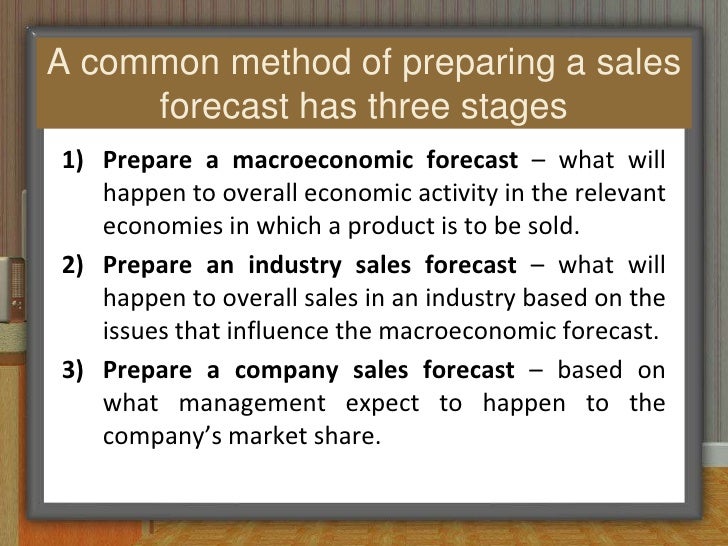 A common method of preparing a sales forecast has three stages

1) Prepare a macroeconomic forecast – what will happen to overall economic activity in the relevant economies in which a product is to be sold.

2) Prepare an industry sales forecast – what will happen to overall sales in an industry based on the issues that influence the macroeconomic forecast.

3) Prepare a company sales forecast – based on what management expect to happen to the company's market share.